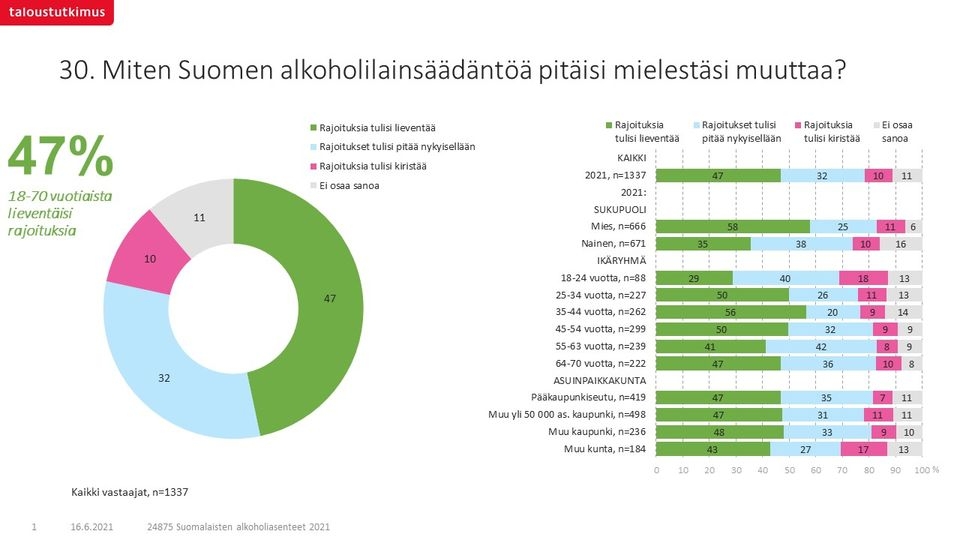 taloustutkimus

30. Miten Suomen alkoholilainsäädäntöä pitäisi mielestäsi muuttaa?

47%

18-70 vuotiaista lieventäisi rajoituksia

Rajoituksia tulisi lieventää
Rajoitukset tulisi pitää nykyisellään
Rajoituksia tulisi kiristää
Ei osaa sanoa

47
32
10
11

Kaikki vastaajat, n=1337

| | Rajoituksia tulisi lieventää | Rajoitukset tulisi pitää nykyisellään | Rajoituksia tulisi kiristää | Ei osaa sanoa |
|---|---|---|---|---|
| KAIKKI | | | | |
| 2021, n=1337 | 47 | 32 | 10 | 11 |
| 2021: | | | | |
| SUKUPUOLI | | | | |
| Mies, n=666 | 58 | 25 | 11 | 6 |
| Nainen, n=671 | 35 | 38 | 10 | 16 |
| IKÄRYHMÄ | | | | |
| 18-24 vuotta, n=88 | 29 | 40 | 18 | 13 |
| 25-34 vuotta, n=227 | 50 | 26 | 11 | 13 |
| 35-44 vuotta, n=262 | 56 | 20 | 9 | 14 |
| 45-54 vuotta, n=299 | 50 | 32 | 9 | 9 |
| 55-63 vuotta, n=239 | 41 | 42 | 8 | 9 |
| 64-70 vuotta, n=222 | 47 | 36 | 10 | 8 |
| ASUINPAIKKAKUNTA | | | | |
| Pääkaupunkiseutu, n=419 | 47 | 35 | 7 | 11 |
| Muu yli 50 000 as. kaupunki, n=498 | 47 | 31 | 11 | 11 |
| Muu kaupunki, n=236 | 48 | 33 | 9 | 10 |
| Muu kunta, n=184 | 43 | 27 | 17 | 13 |

0 10 20 30 40 50 60 70 80 90 100 %

1 16.6.2021 24875 Suomalaisten alkoholiasenteet 2021